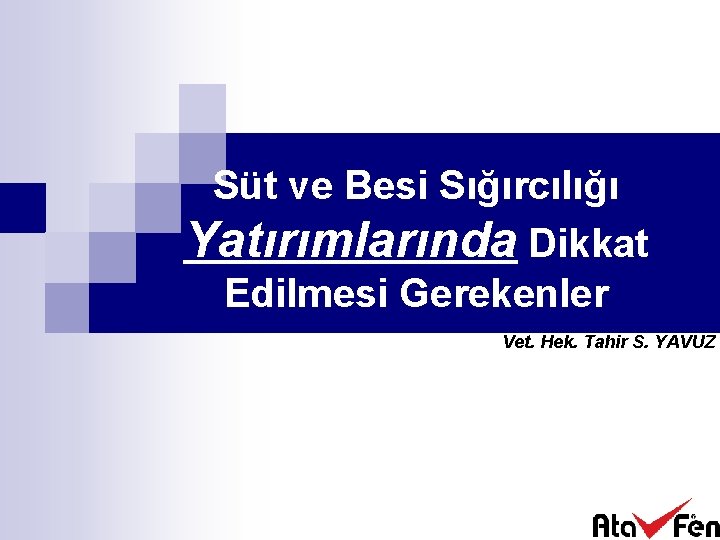 Süt ve Besi Sığırcılığı Yatırımlarında Dikkat Edilmesi Gerekenler

Vet. Hek. Tahir S. YAVUZ

Ata Fen